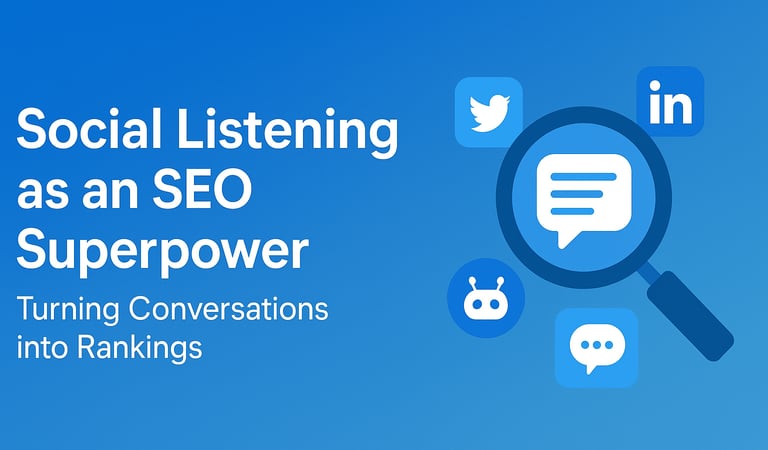 Social Listening as an SEO Superpower

Turning Conversations into Rankings

in